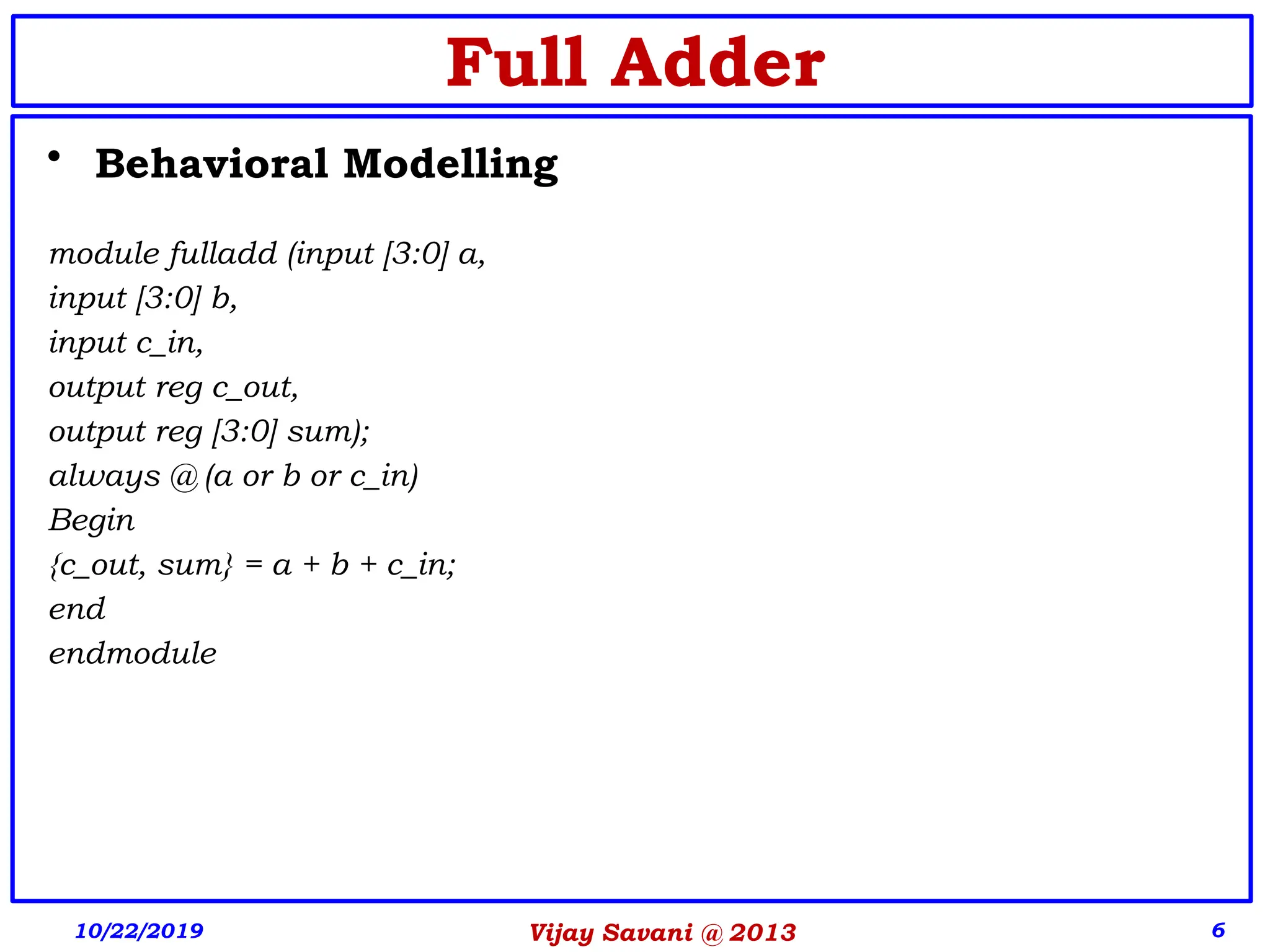 Full Adder

• Behavioral Modelling

module fulladd (input [3:0] a,
input [3:0] b,
input c_in,
output reg c_out,
output reg [3:0] sum);
always @ (a or b or c_in)
Begin
{c_out, sum} = a + b + c_in;
end
endmodule

10/22/2019

Vijay Savani @ 2013

6